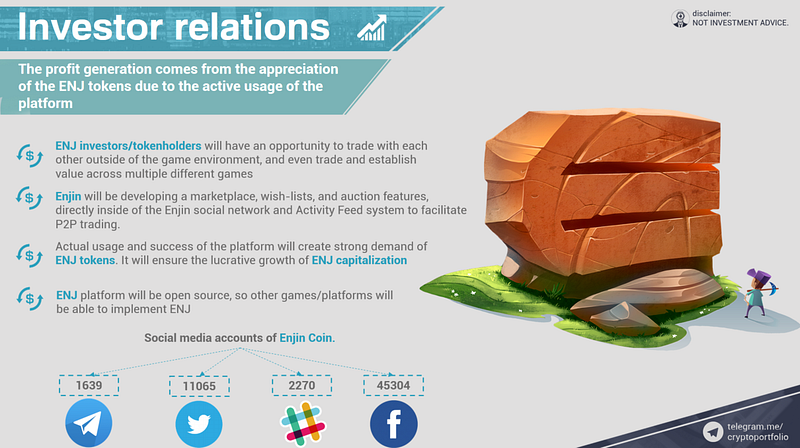 Investor relations

disclaimer:
NOT INVESTMENT ADVICE.

The profit generation comes from the appreciation of the ENJ tokens due to the active usage of the platform

ENJ investors/tokenholders will have an opportunity to trade with each other outside of the game environment, and even trade and establish value across multiple different games

Enjin will be developing a marketplace, wish-lists, and auction features, directly inside of the Enjin social network and Activity Feed system to facilitate P2P trading.

Actual usage and success of the platform will create strong demand of ENJ tokens. It will ensure the lucrative growth of ENJ capitalization

ENJ platform will be open source, so other games/platforms will be able to implement ENJ

Social media accounts of Enjin Coin.

1639

11065

2270

45304

telegram.me/
cryptoportfolio